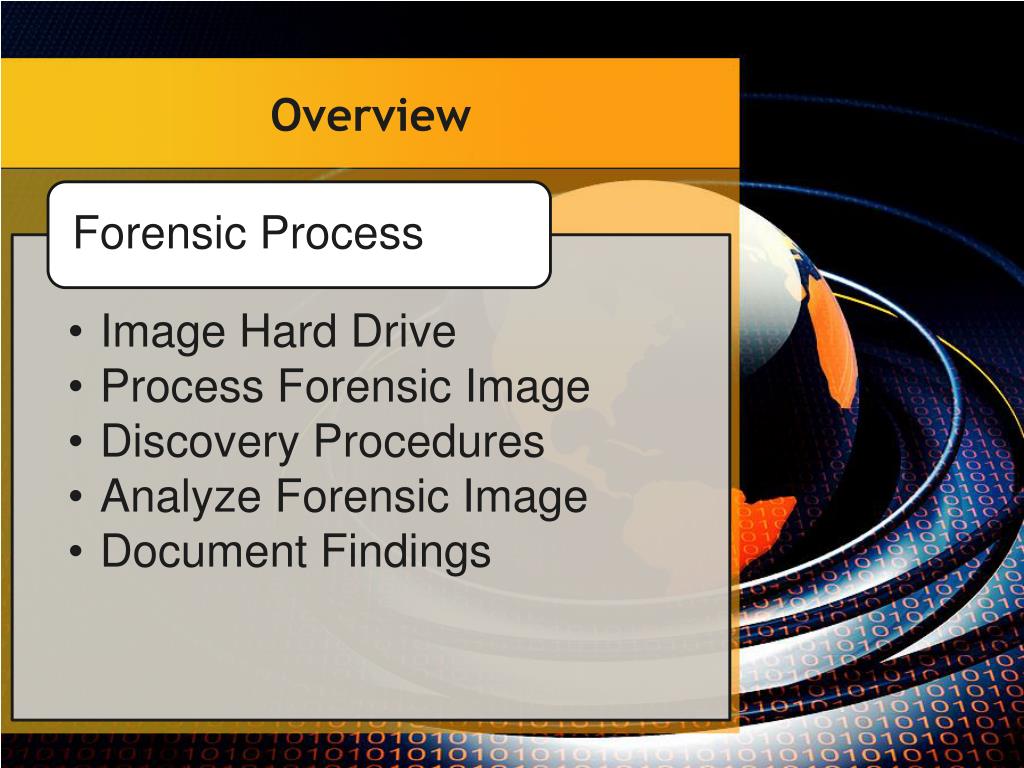 Overview

Forensic Process

• Image Hard Drive
• Process Forensic Image
• Discovery Procedures
• Analyze Forensic Image
• Document Findings